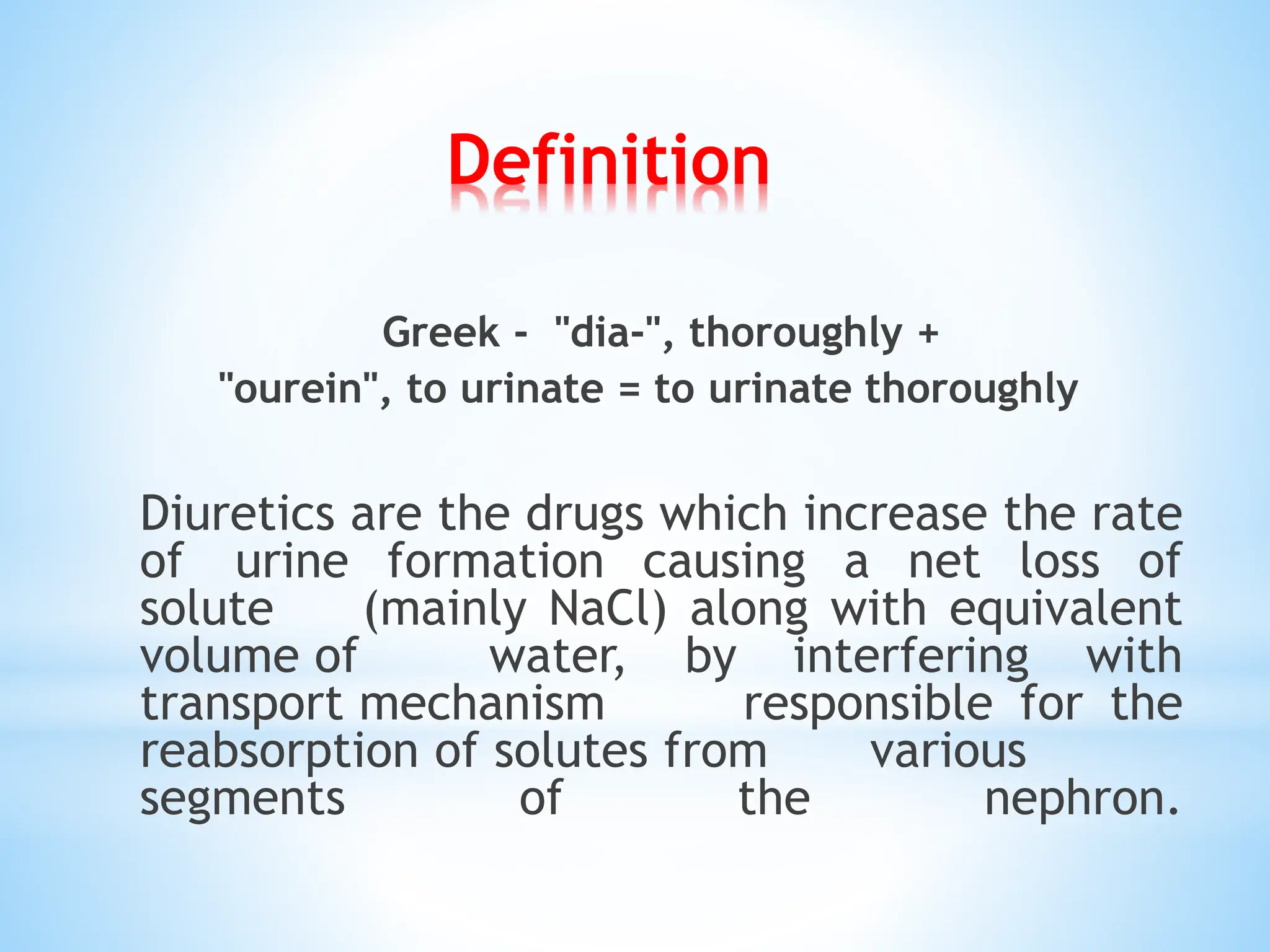 Definition

Greek - "dia-", thoroughly + "ourein", to urinate = to urinate thoroughly

Diuretics are the drugs which increase the rate of urine formation causing a net loss of solute (mainly NaCl) along with equivalent volume of water, by interfering with transport mechanism responsible for the reabsorption of solutes from various segments of the nephron.